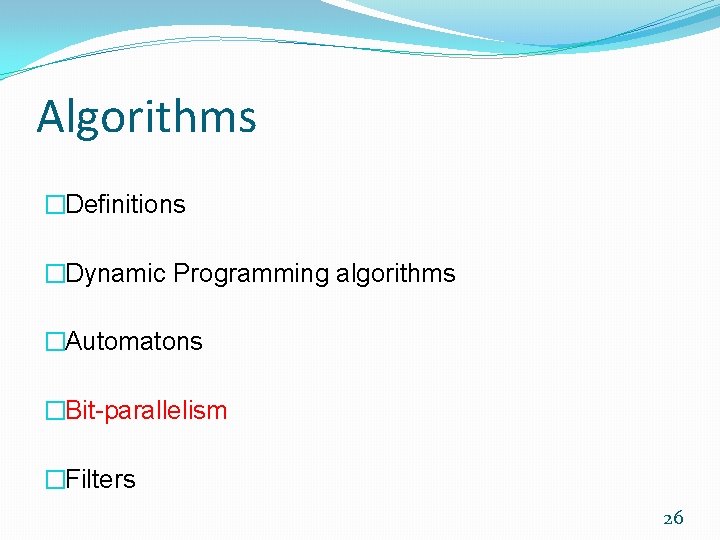 Algorithms

Definitions

Dynamic Programming algorithms

Automatons

Bit-parallelism

Filters

26